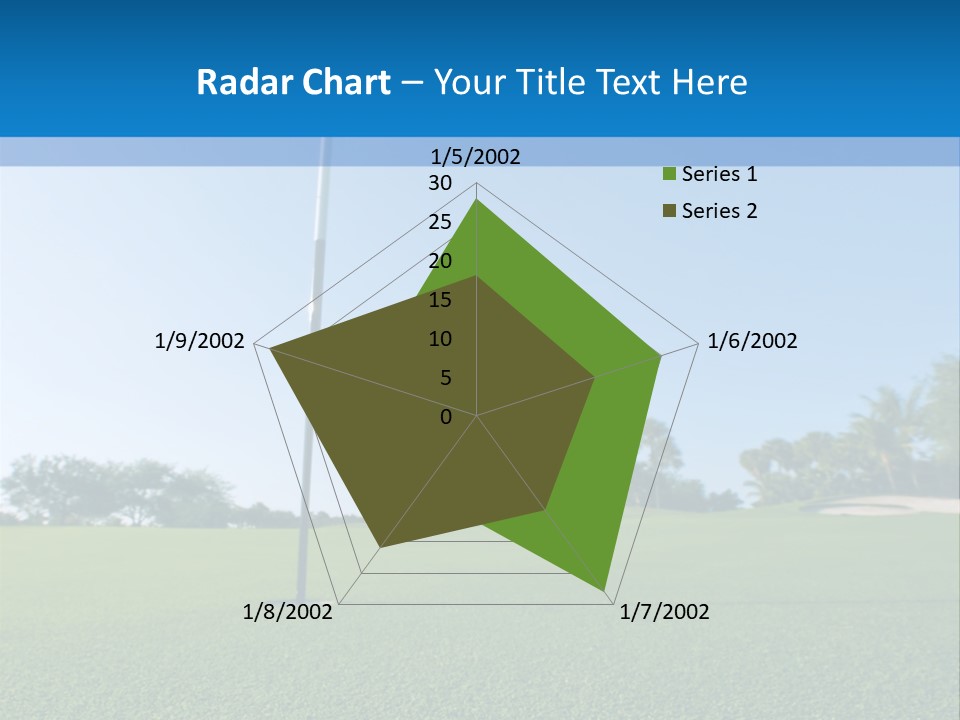 Radar Chart – Your Title Text Here

1/5/2002
30
25
20
15
10
5
0
1/6/2002
1/7/2002
1/8/2002
1/9/2002

Series 1
Series 2